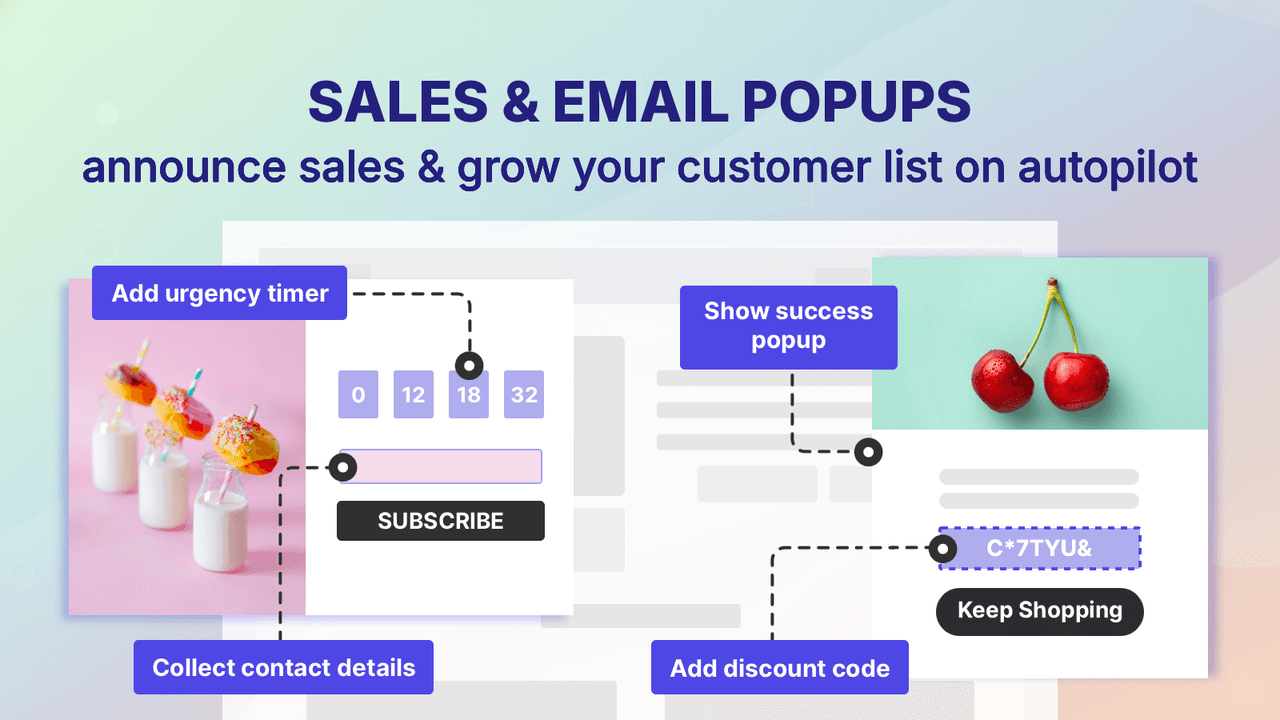 SALES & EMAIL POPUPS
announce sales & grow your customer list on autopilot

Add urgency timer

0 12 18 32

SUBSCRIBE

Collect contact details

Show success popup

C*7TYU&

Keep Shopping

Add discount code